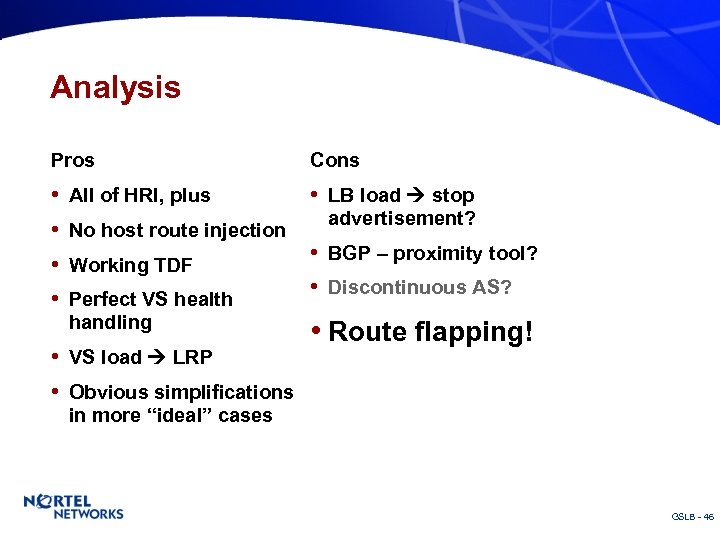 Analysis

Pros

• All of HRI, plus
• No host route injection
• Working TDF
• Perfect VS health handling
• VS load → LRP
• Obvious simplifications in more “ideal” cases

Cons

• LB load → stop advertisement?
• BGP – proximity tool?
• Discontinuous AS?
• Route flapping!

NORTEL NETWORKS

GSLB - 46